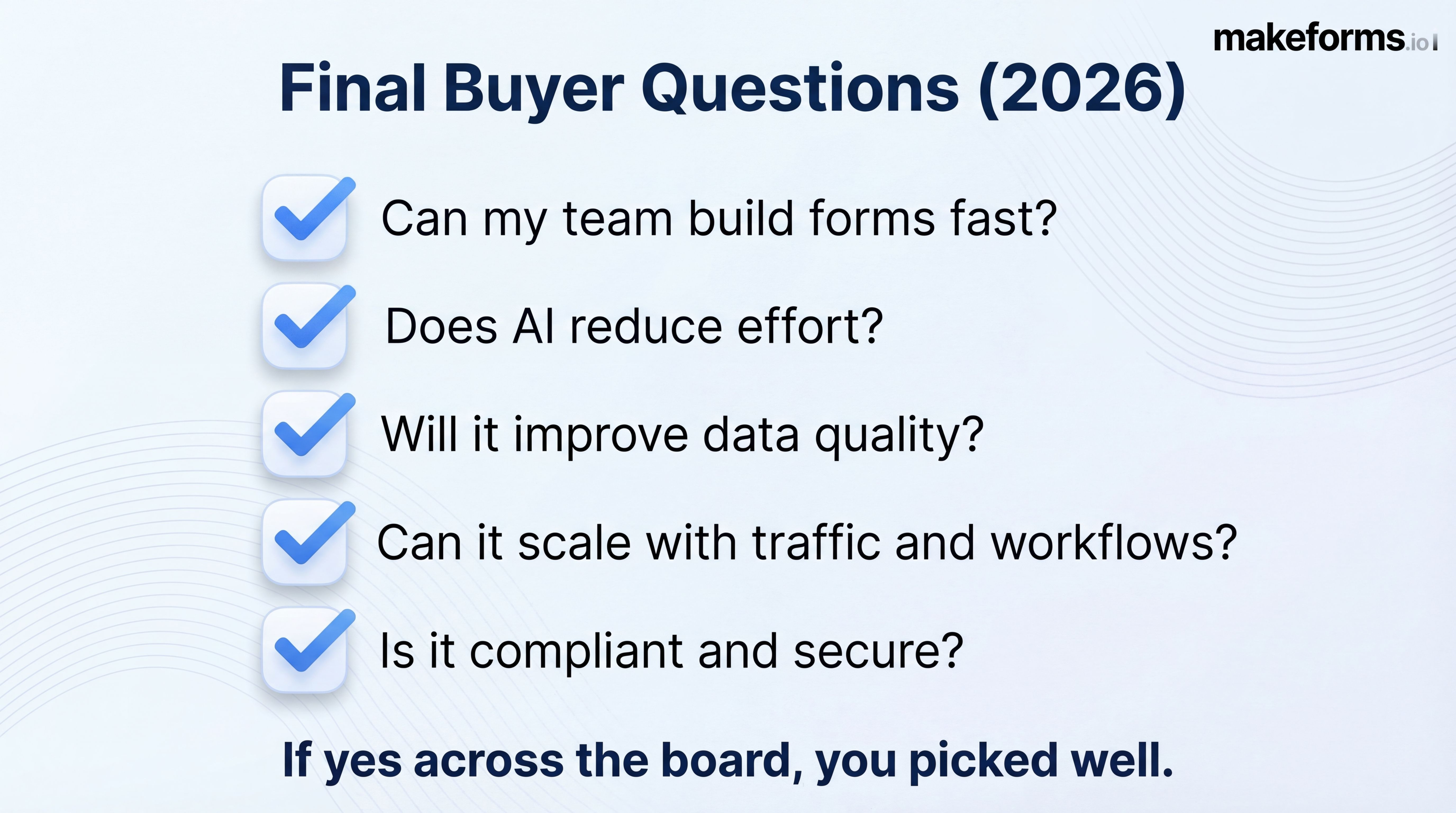 makeforms.io

Final Buyer Questions (2026)

Can my team build forms fast?

Does AI reduce effort?

Will it improve data quality?

Can it scale with traffic and workflows?

Is it compliant and secure?

If yes across the board, you picked well.